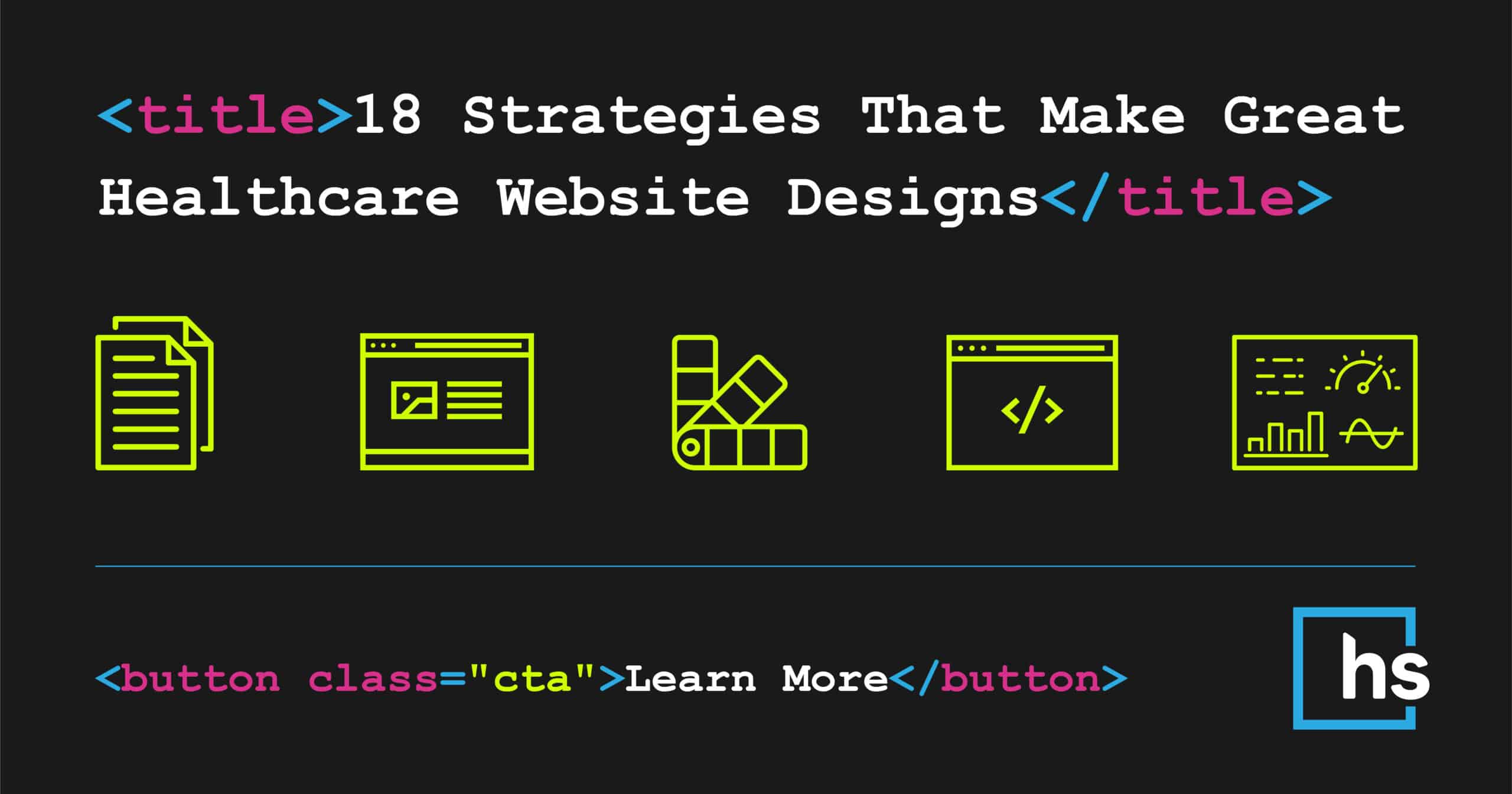 <title>18 Strategies That Make Great Healthcare Website Designs</title>

</>

<button class="cta">Learn More</button>

hs